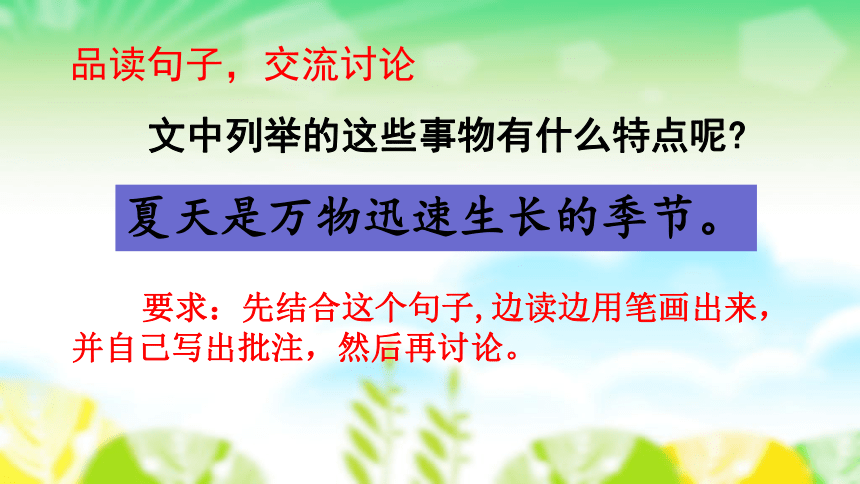 品读句子，交流讨论

文中列举的这些事物有什么特点呢？

夏天是万物迅速生长的季节。

要求：先结合这个句子，边读边用笔画出来，并自己写出批注，然后再讨论。